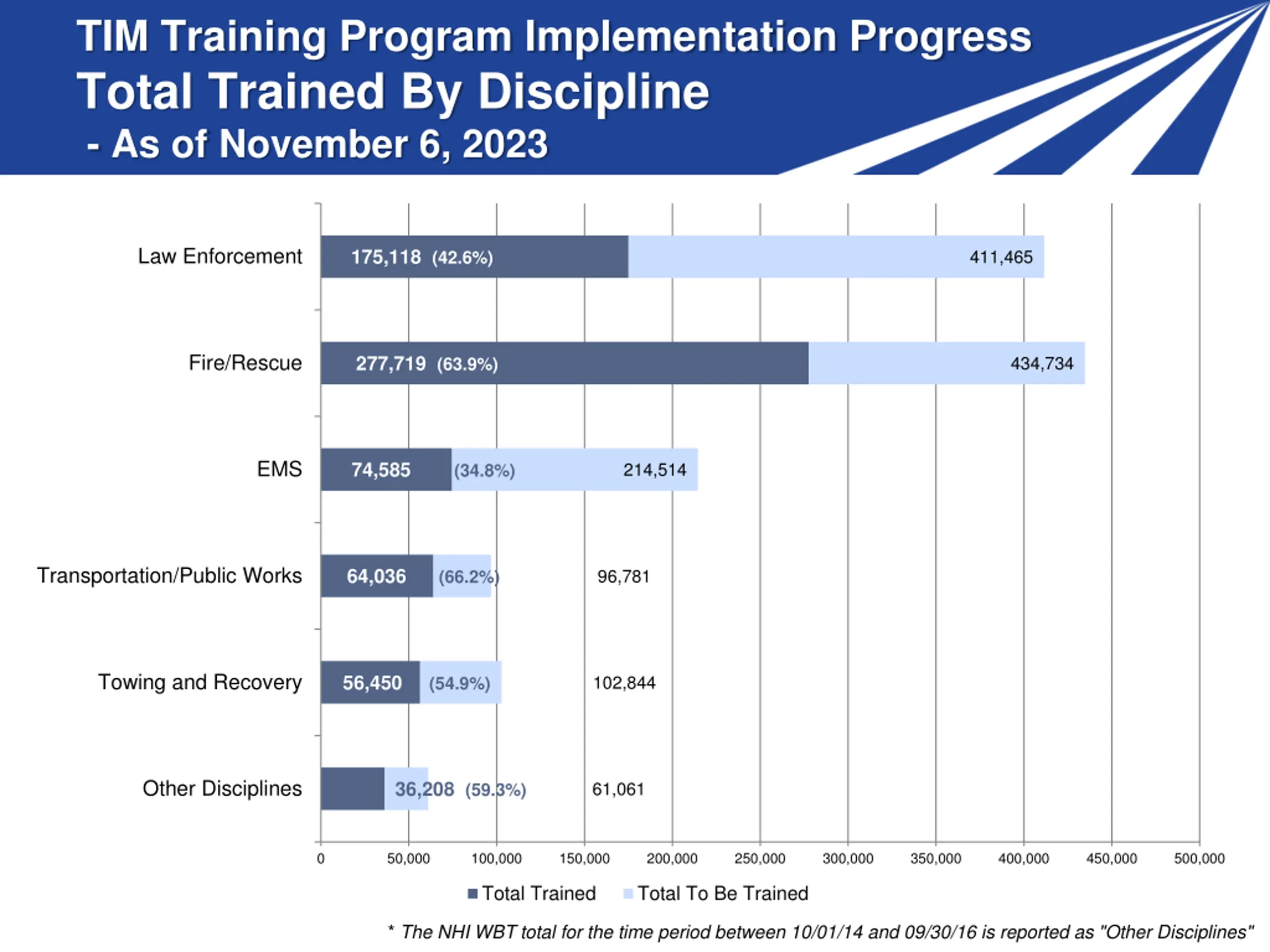 TIM Training Program Implementation Progress
Total Trained By Discipline
- As of November 6, 2023

Law Enforcement
175,118 (42.6%)
411,465

Fire/Rescue
277,719 (63.9%)
434,734

EMS
74,585 (34.8%)
214,514

Transportation/Public Works
64,036 (66.2%)
96,781

Towing and Recovery
56,450 (54.9%)
102,844

Other Disciplines
36,208 (59.3%)
61,061

0 50,000 100,000 150,000 200,000 250,000 300,000 350,000 400,000 450,000 500,000

Total Trained Total To Be Trained

* The NHI WBT total for the time period between 10/01/14 and 09/30/16 is reported as "Other Disciplines"